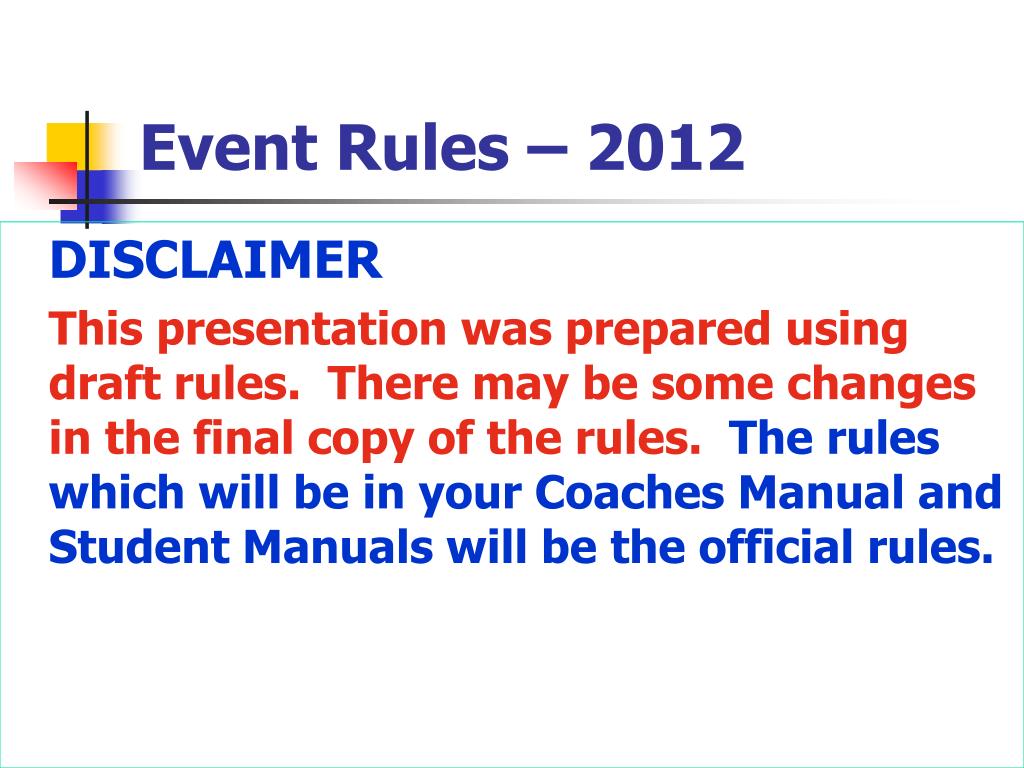 Event Rules – 2012

DISCLAIMER

This presentation was prepared using draft rules. There may be some changes in the final copy of the rules. The rules which will be in your Coaches Manual and Student Manuals will be the official rules.